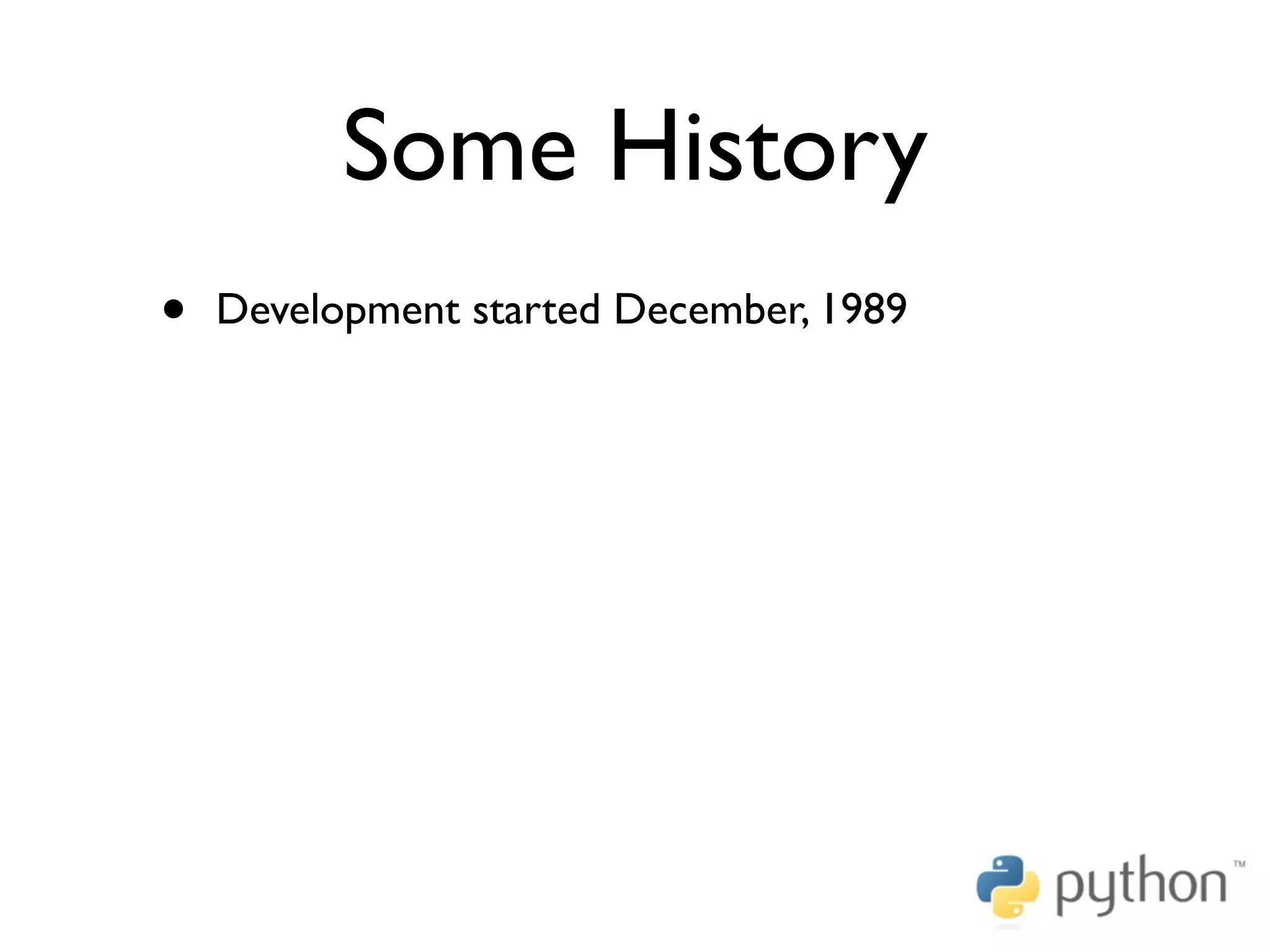 Some History

• Development started December, 1989

python™